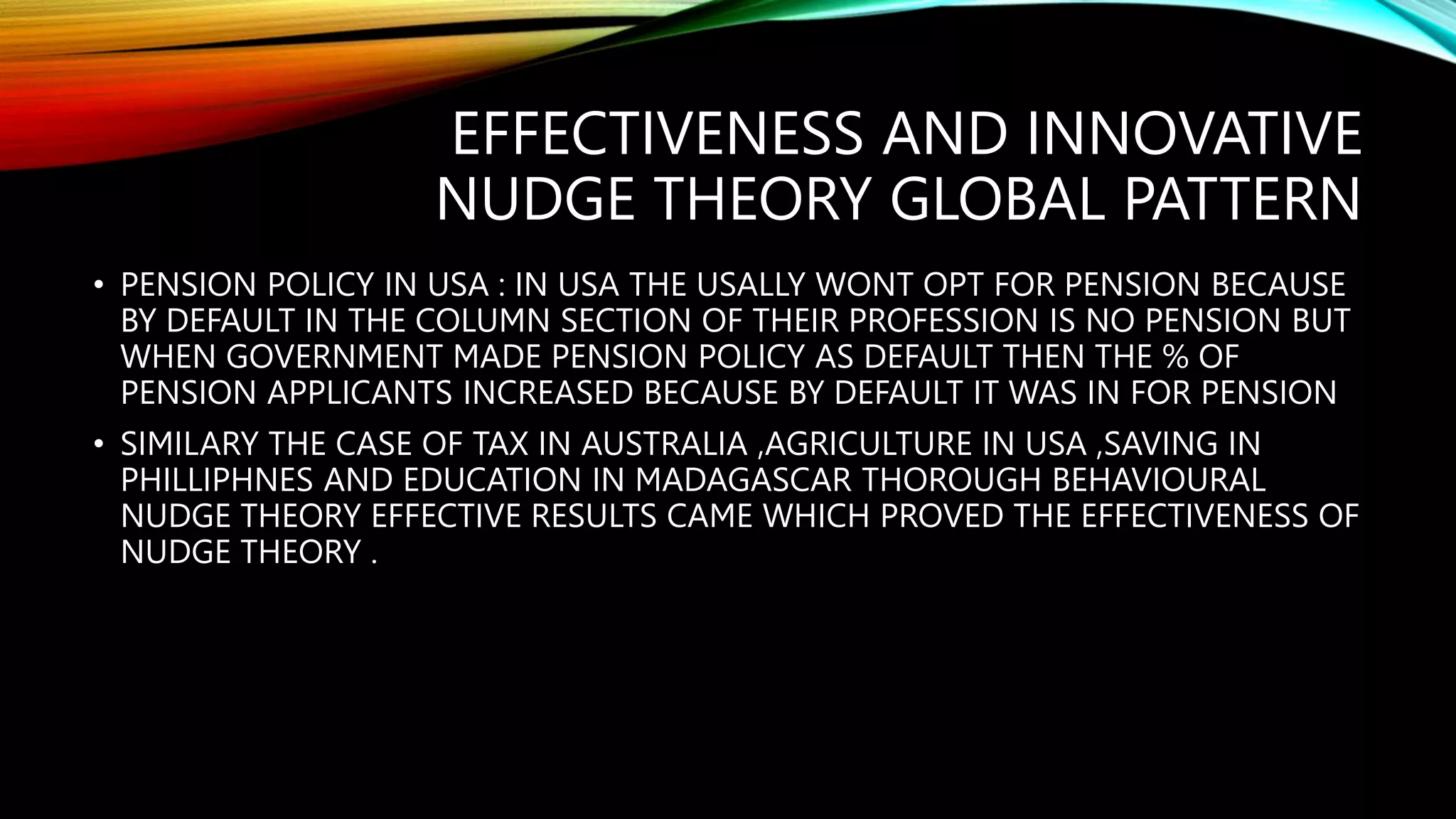 EFFECTIVENESS AND INNOVATIVE NUDGE THEORY GLOBAL PATTERN

• PENSION POLICY IN USA : IN USA THE USALLY WONT OPT FOR PENSION BECAUSE BY DEFAULT IN THE COLUMN SECTION OF THEIR PROFESSION IS NO PENSION BUT WHEN GOVERNMENT MADE PENSION POLICY AS DEFAULT THEN THE % OF PENSION APPLICANTS INCREASED BECAUSE BY DEFAULT IT WAS IN FOR PENSION

• SIMILARY THE CASE OF TAX IN AUSTRALIA ,AGRICULTURE IN USA ,SAVING IN PHILLIPHNES AND EDUCATION IN MADAGASCAR THOROUGH BEHAVIOURAL NUDGE THEORY EFFECTIVE RESULTS CAME WHICH PROVED THE EFFECTIVENESS OF NUDGE THEORY .